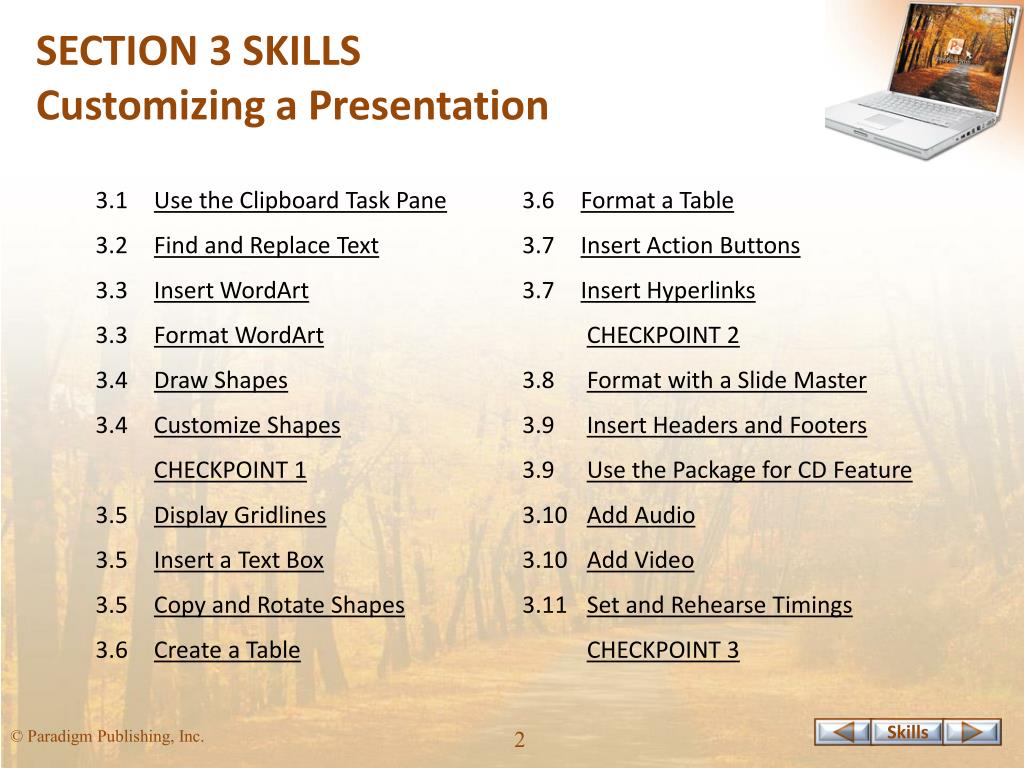 SECTION 3 SKILLS
Customizing a Presentation

3.1 Use the Clipboard Task Pane
3.2 Find and Replace Text
3.3 Insert WordArt
3.3 Format WordArt
3.4 Draw Shapes
3.4 Customize Shapes
CHECKPOINT 1
3.5 Display Gridlines
3.5 Insert a Text Box
3.5 Copy and Rotate Shapes
3.6 Create a Table

3.6 Format a Table
3.7 Insert Action Buttons
3.7 Insert Hyperlinks
CHECKPOINT 2
3.8 Format with a Slide Master
3.9 Insert Headers and Footers
3.9 Use the Package for CD Feature
3.10 Add Audio
3.10 Add Video
3.11 Set and Rehearse Timings
CHECKPOINT 3

© Paradigm Publishing, Inc.

2

Skills